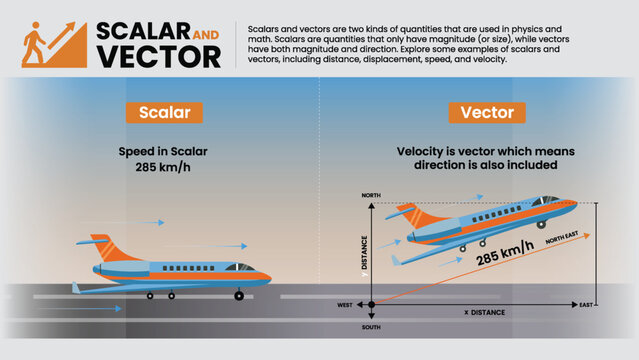 SCALAR AND VECTOR

Scalars and vectors are two kinds of quantities that are used in physics and math. Scalars are quantities that only have magnitude (or size), while vectors have both magnitude and direction. Explore some examples of scalars and vectors, including distance, displacement, speed, and velocity.

Scalar

Speed in Scalar
285 km/h

Vector

Velocity is vector which means direction is also included

NORTH
Y DISTANCE
285 km/h
NORTH EAST
WEST
X DISTANCE
EAST
SOUTH